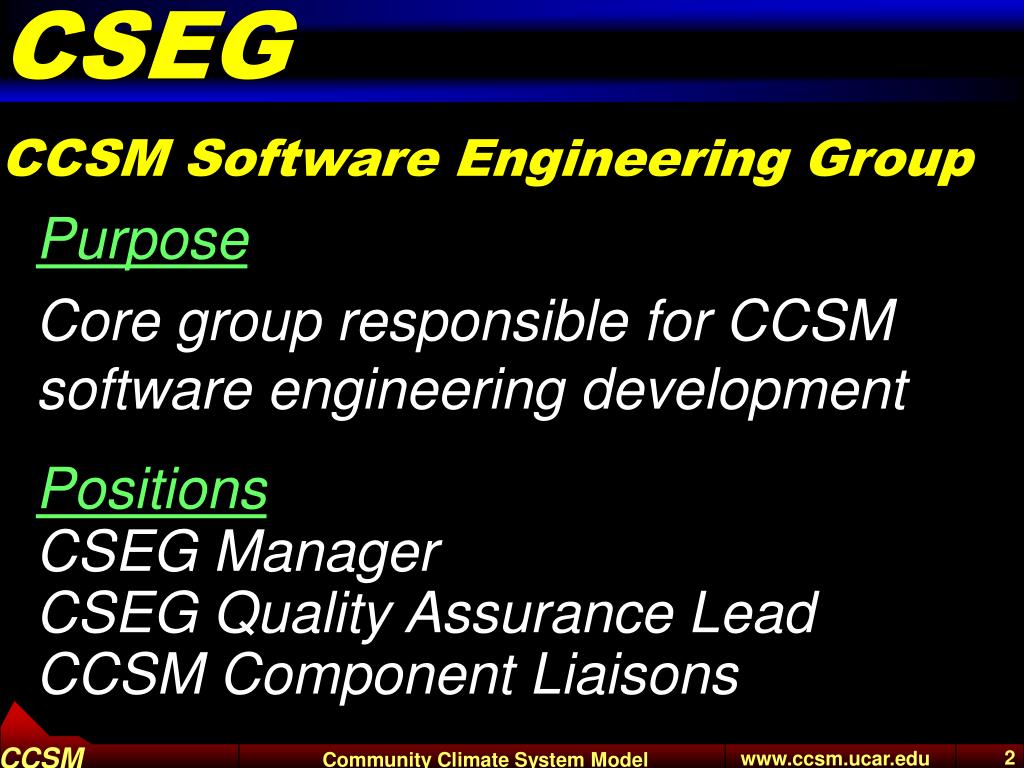 CSEG

CCSM Software Engineering Group

Purpose

Core group responsible for CCSM software engineering development

Positions
CSEG Manager
CSEG Quality Assurance Lead
CCSM Component Liaisons

CCSM

Community Climate System Model

www.ccsm.ucar.edu

2